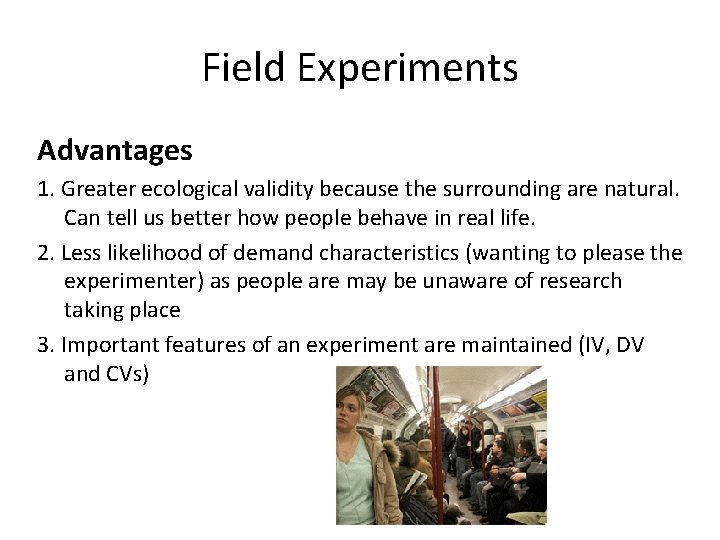 Field Experiments

Advantages

1. Greater ecological validity because the surrounding are natural. Can tell us better how people behave in real life.

2. Less likelihood of demand characteristics (wanting to please the experimenter) as people are may be unaware of research taking place

3. Important features of an experiment are maintained (IV, DV and CVs)